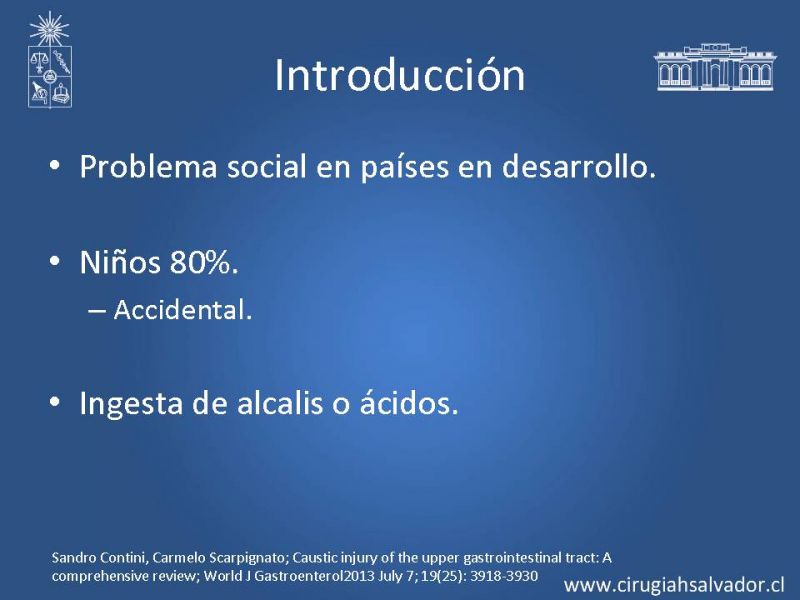 Introducción

• Problema social en países en desarrollo.

• Niños 80%.
– Accidental.

• Ingesta de alcalis o ácidos.

Sandro Contini, Carmelo Scarpignato; Caustic injury of the upper gastrointestinal tract: A comprehensive review; World J Gastroenterol2013 July 7; 19(25): 3918-3930

www.cirugiahsalvador.cl